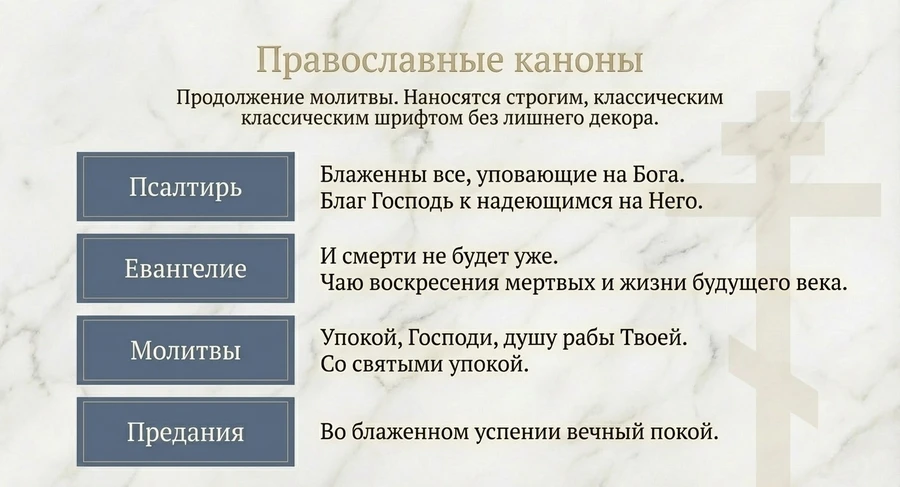 Православные каноны

Продолжение молитвы. Наносятся строгим, классическим классическим шрифтом без лишнего декора.

Псалтирь

Блаженны все, уповающие на Бога.
Благ Господь к надеющимся на Него.

Евангелие

И смерти не будет уже.
Чаю воскресения мертвых и жизни будущего века.

Молитвы

Упокой, Господи, душу рабы Твоей.
Со святыми упокой.

Предания

Во блаженном успении вечный покой.